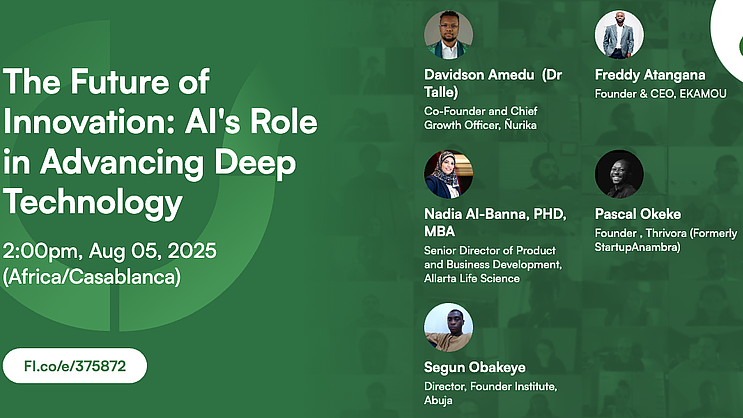 The Future of Innovation: AI's Role in Advancing Deep Technology

2:00pm, Aug 05, 2025 (Africa/Casablanca)

FI.co/e/375872

Davidson Amedu (Dr Talle)
Co-Founder and Chief Growth Officer, Ñurika

Freddy Atangana
Founder & CEO, EKAMOU

Nadia Al-Banna, PHD, MBA
Senior Director of Product and Business Development, Allarta Life Science

Pascal Okeke
Founder , Thrivora (Formerly StartupAnambra)

Segun Obakeye
Director, Founder Institute, Abuja